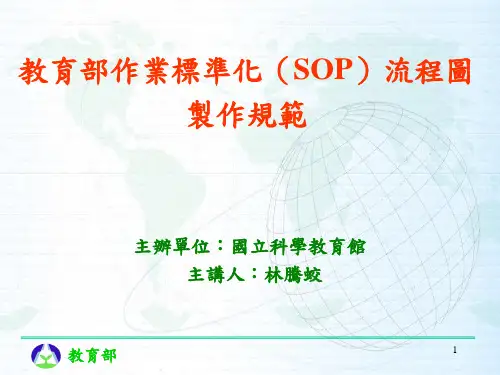 教育部作業標準化（SOP）流程圖製作規範

主辦單位：國立科學教育館
主講人：林騰蛟

教育部

1